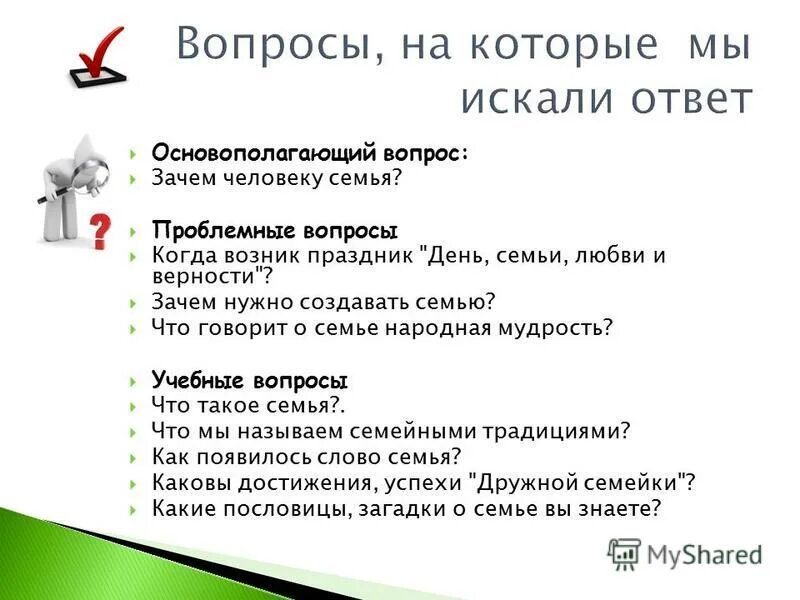 Вопросы, на которые мы искали ответ

Основополагающий вопрос:
Зачем человеку семья?

Проблемные вопросы
Когда возник праздник "День, семьи, любви и верности"?
Зачем нужно создавать семью?
Что говорит о семье народная мудрость?

Учебные вопросы
Что такое семья?.
Что мы называем семейными традициями?
Как появилось слово семья?
Каковы достижения, успехи "Дружной семейки"?
Какие пословицы, загадки о семье вы знаете?

MyShared